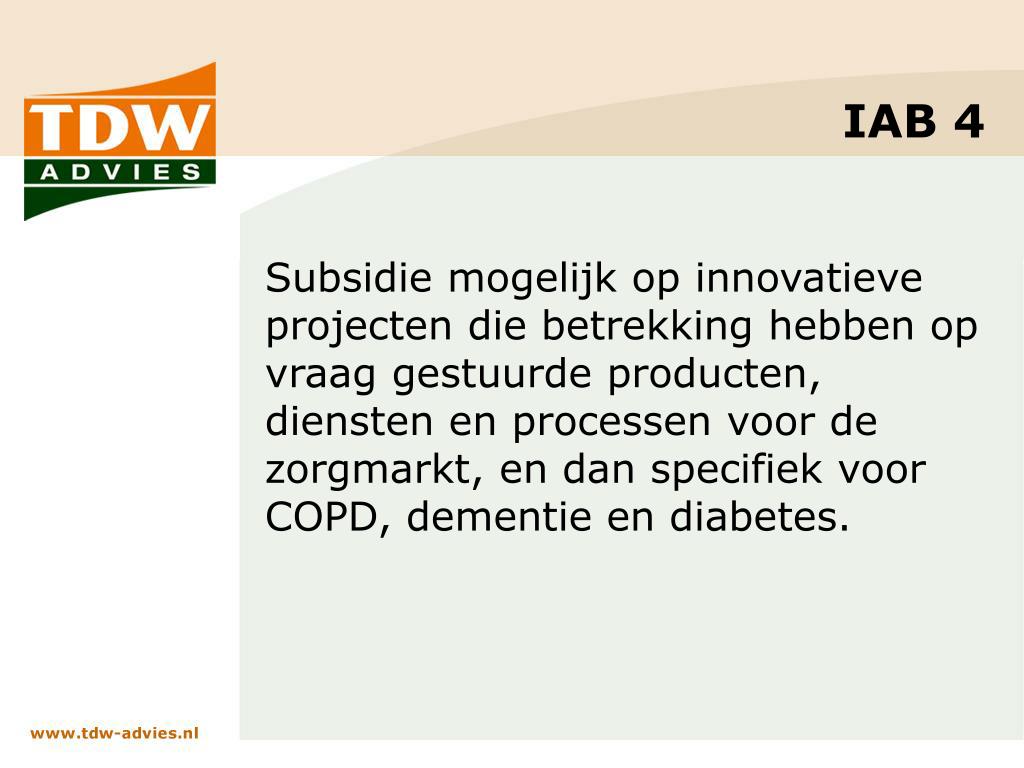 TDW
ADVIES

IAB 4

Subsidie mogelijk op innovatieve projecten die betrekking hebben op vraag gestuurde producten, diensten en processen voor de zorgmarkt, en dan specifiek voor COPD, dementie en diabetes.

www.tdw-advies.nl